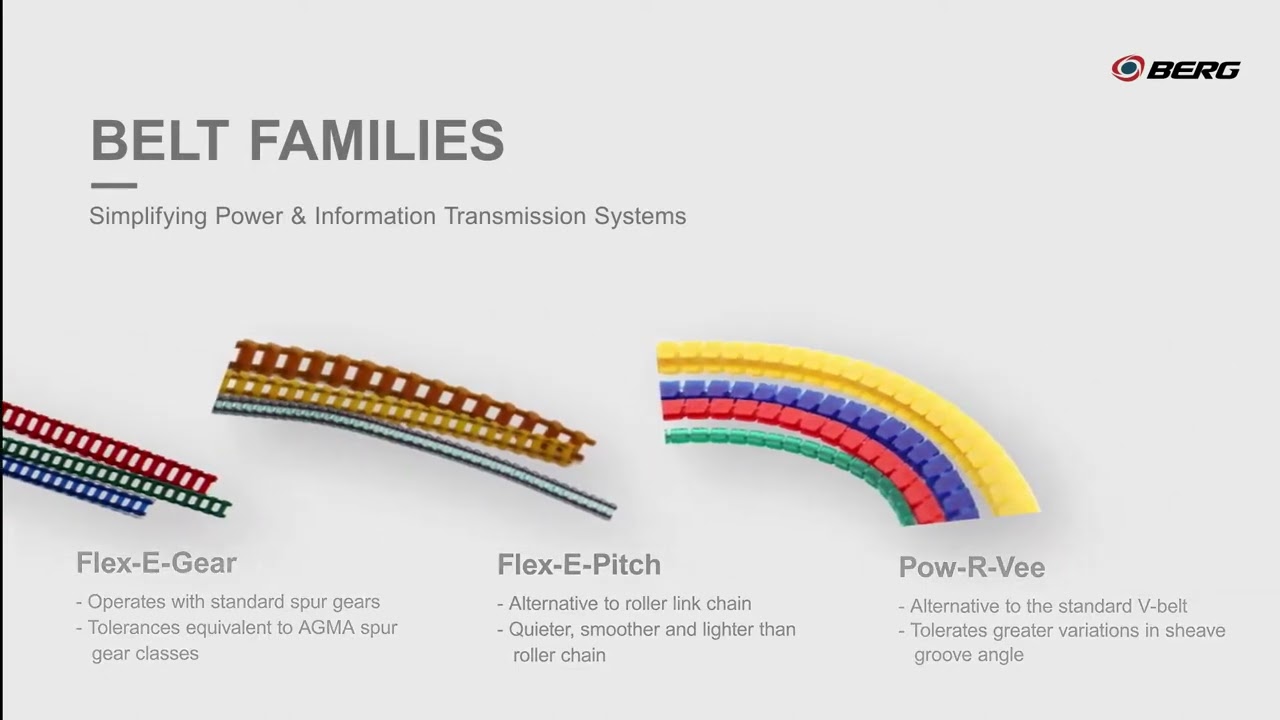 BERG

BELT FAMILIES

Simplifying Power & Information Transmission Systems

Flex-E-Gear

- Operates with standard spur gears
- Tolerances equivalent to AGMA spur gear classes

Flex-E-Pitch

- Alternative to roller link chain
- Quieter, smoother and lighter than roller chain

Pow-R-Vee

- Alternative to the standard V-belt
- Tolerates greater variations in sheave groove angle